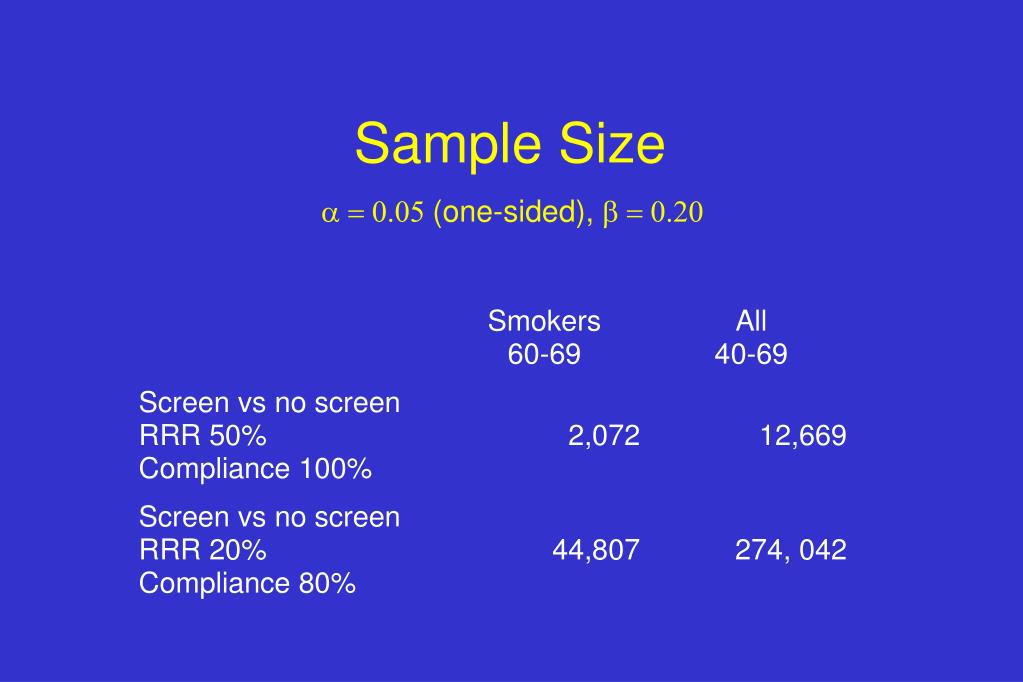 Sample Size

$\alpha = 0.05$ (one-sided), $\beta = 0.20$

| | Smokers 60-69 | All 40-69 |
|---|---|---|
| Screen vs no screen RRR 50% Compliance 100% | 2,072 | 12,669 |
| Screen vs no screen RRR 20% Compliance 80% | 44,807 | 274, 042 |